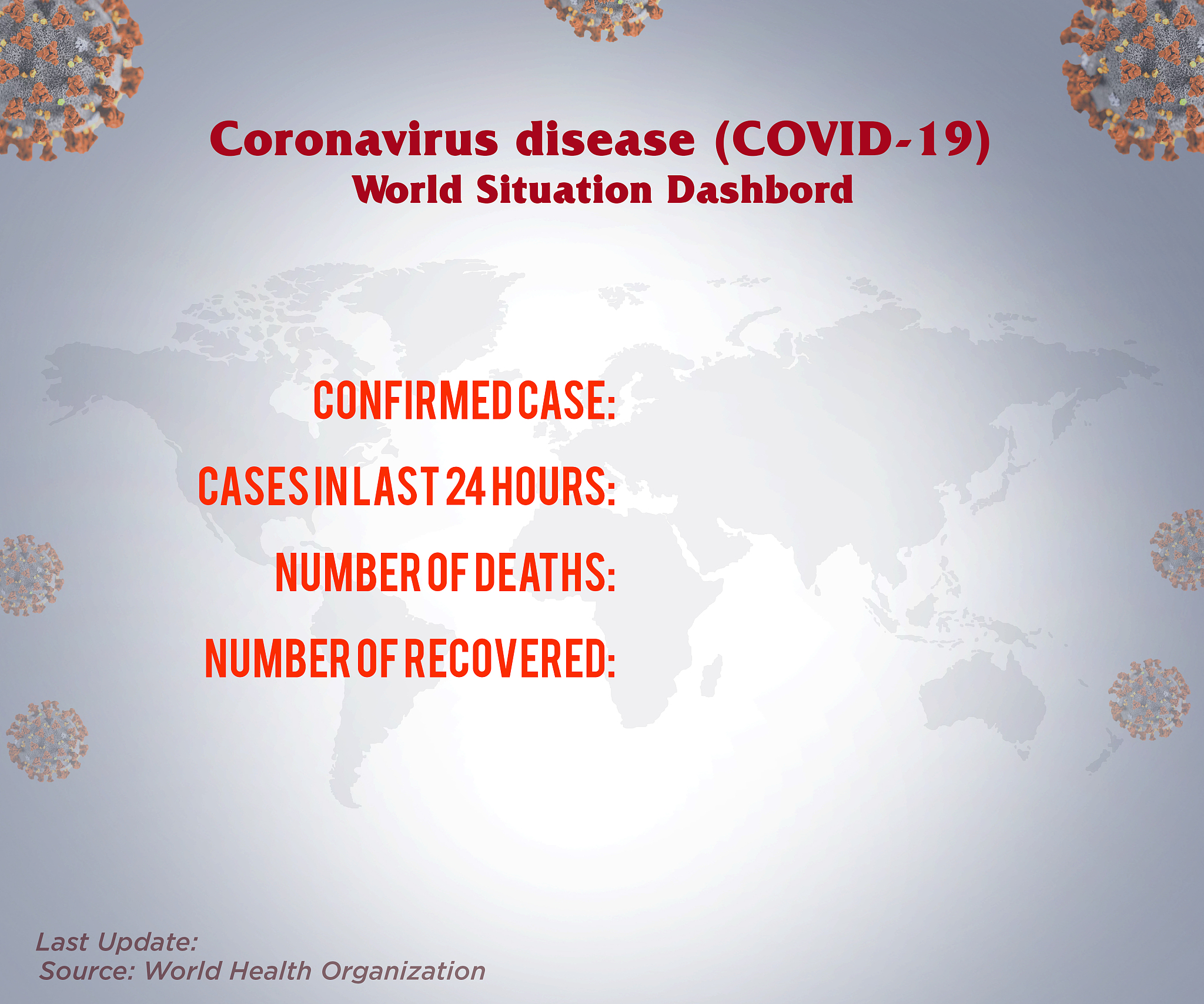 Coronavirus disease (COVID-19)
World Situation Dashbord

CONFIRMED CASE:

CASES IN LAST 24 HOURS:

NUMBER OF DEATHS:

NUMBER OF RECOVERED:

Last Update:
Source: World Health Organization